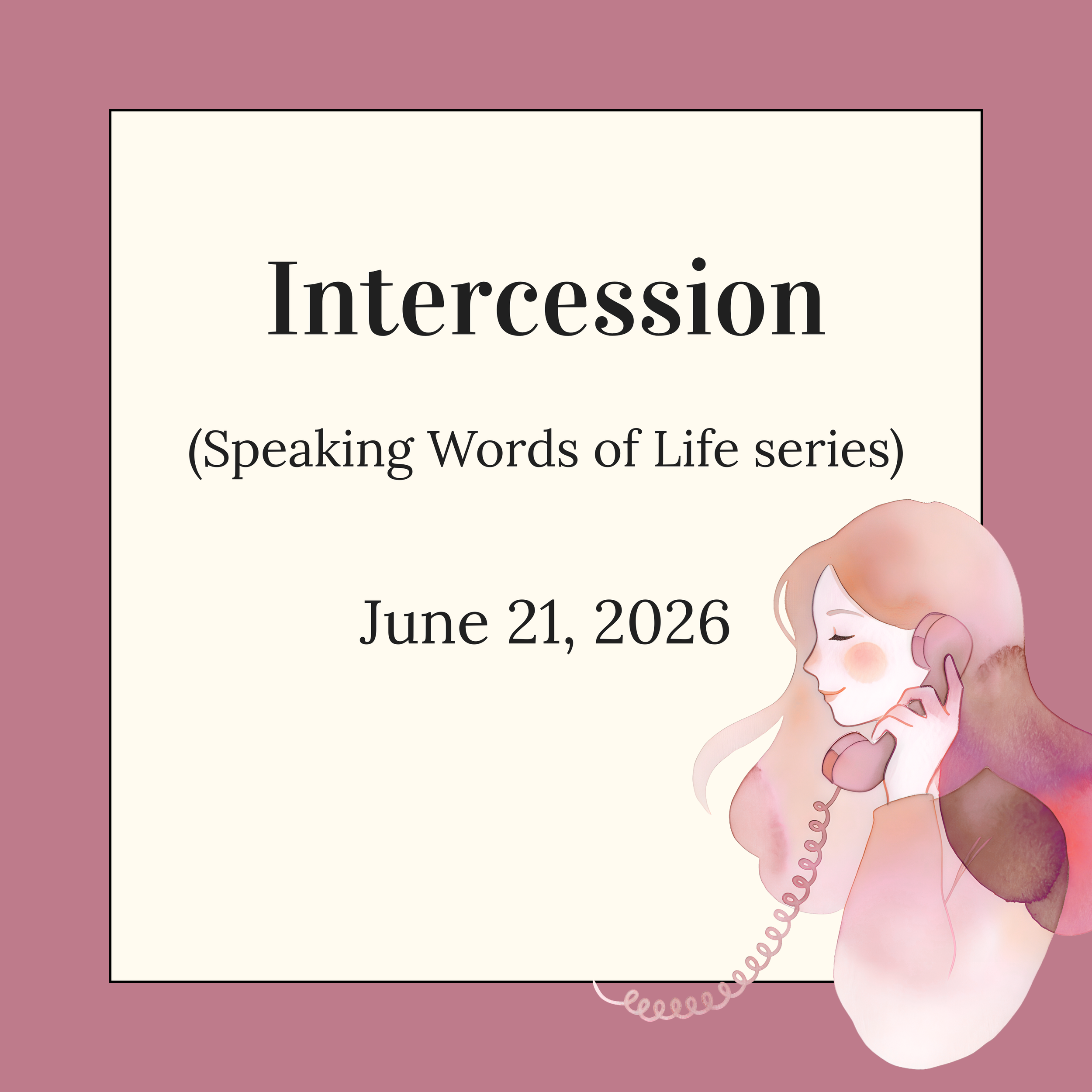 Intercession

(Speaking Words of Life series)

June 21, 2026